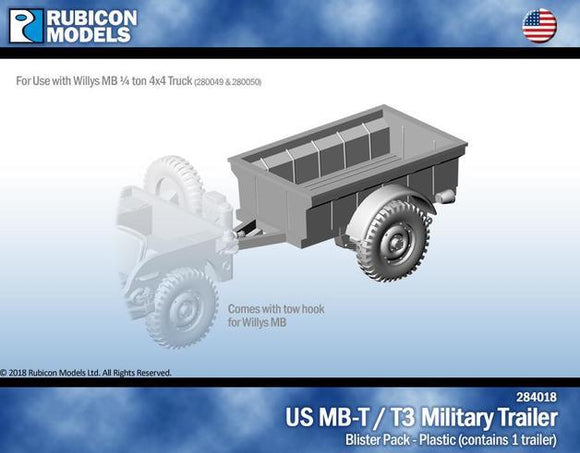 RUBICON MODELS

For Use with Willys MB ¼ ton 4x4 Truck (280049 & 280050)

Comes with tow hook for Willys MB

© 2018 Rubicon Models Ltd. All Rights Reserved.

284018

US MB-T / T3 Military Trailer

Blister Pack - Plastic (contains 1 trailer)